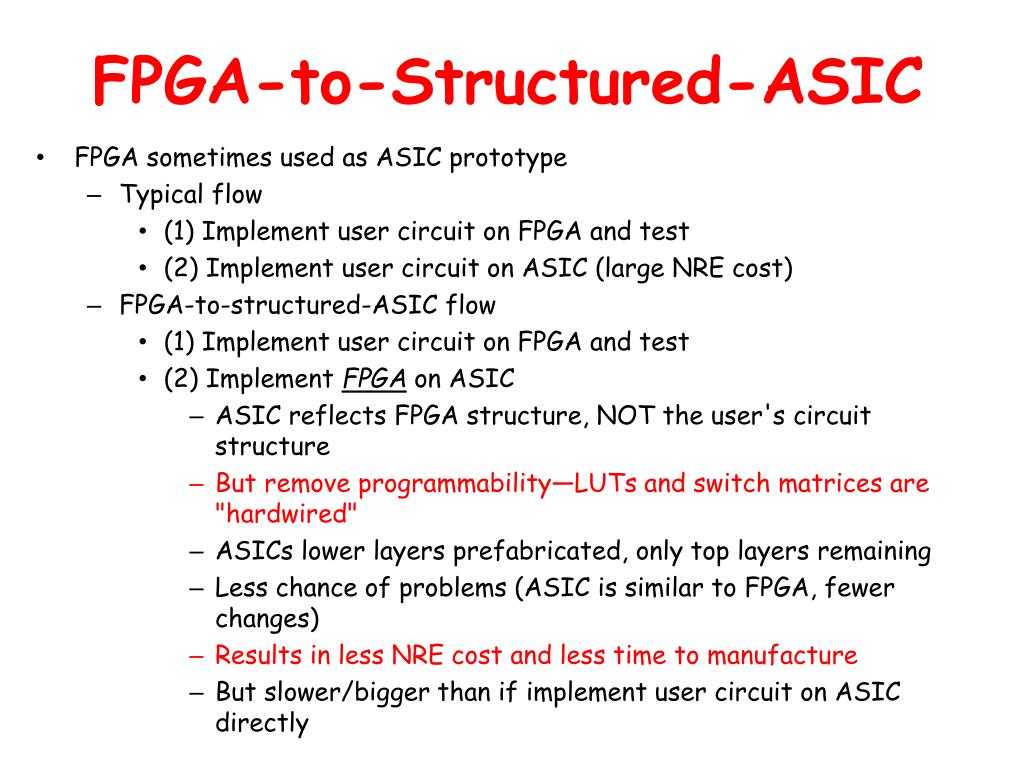 FPGA-to-Structured-ASIC

• FPGA sometimes used as ASIC prototype
– Typical flow
• (1) Implement user circuit on FPGA and test
• (2) Implement user circuit on ASIC (large NRE cost)
– FPGA-to-structured-ASIC flow
• (1) Implement user circuit on FPGA and test
• (2) Implement FPGA on ASIC
– ASIC reflects FPGA structure, NOT the user's circuit structure
– But remove programmability—LUTs and switch matrices are "hardwired"
– ASICs lower layers prefabricated, only top layers remaining
– Less chance of problems (ASIC is similar to FPGA, fewer changes)
– Results in less NRE cost and less time to manufacture
– But slower/bigger than if implement user circuit on ASIC directly